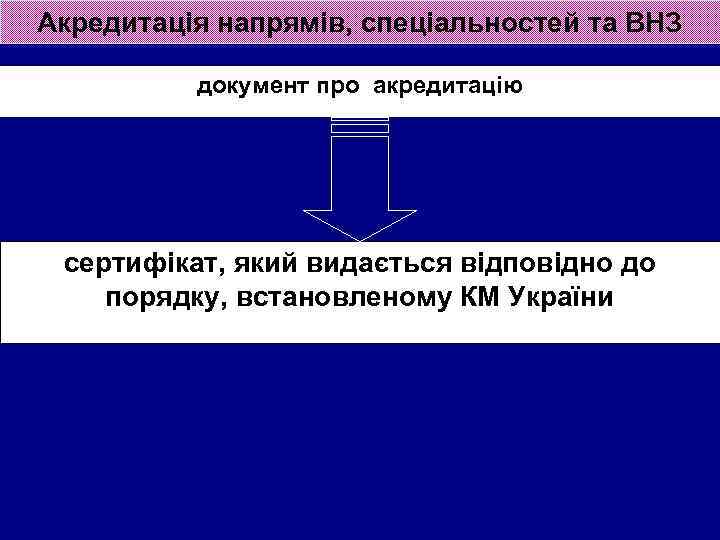 Акредитація напрямів, спеціальностей та ВНЗ

документ про акредитацію

сертифікат, який видається відповідно до порядку, встановленому КМ України